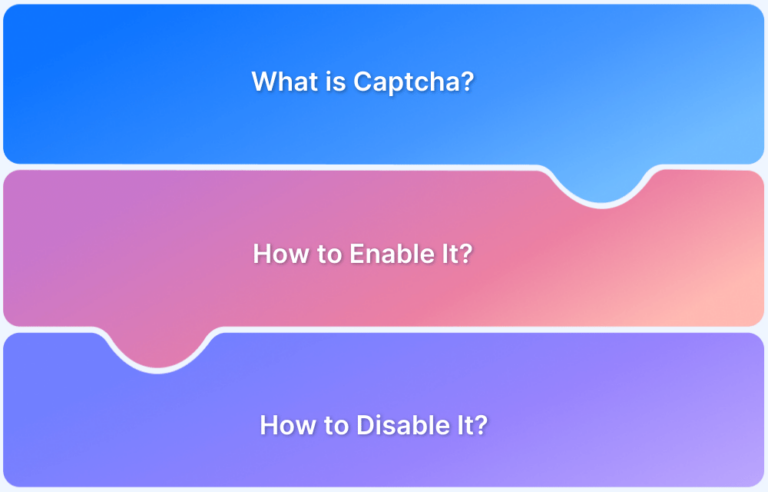 What is Captcha?

How to Enable It?

How to Disable It?